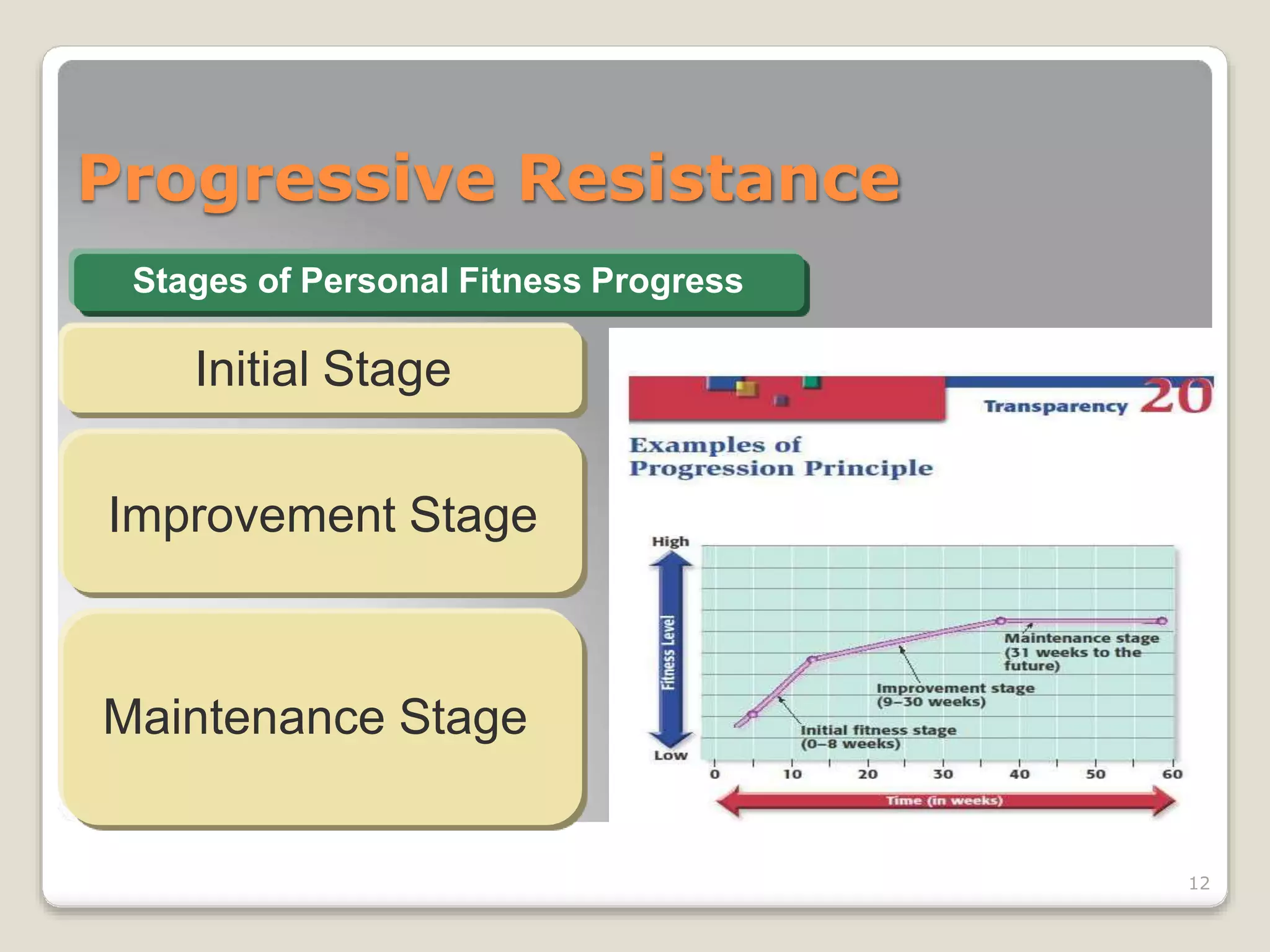 Progressive Resistance

Stages of Personal Fitness Progress

Initial Stage

Improvement Stage

Maintenance Stage

Transparency 20

Examples of Progression Principle

High

Fitness Level

Low

Maintenance stage (31 weeks to the future)

Improvement stage (9–30 weeks)

Initial fitness stage (0–8 weeks)

0 10 20 30 40 50 60

Time (in weeks)

12